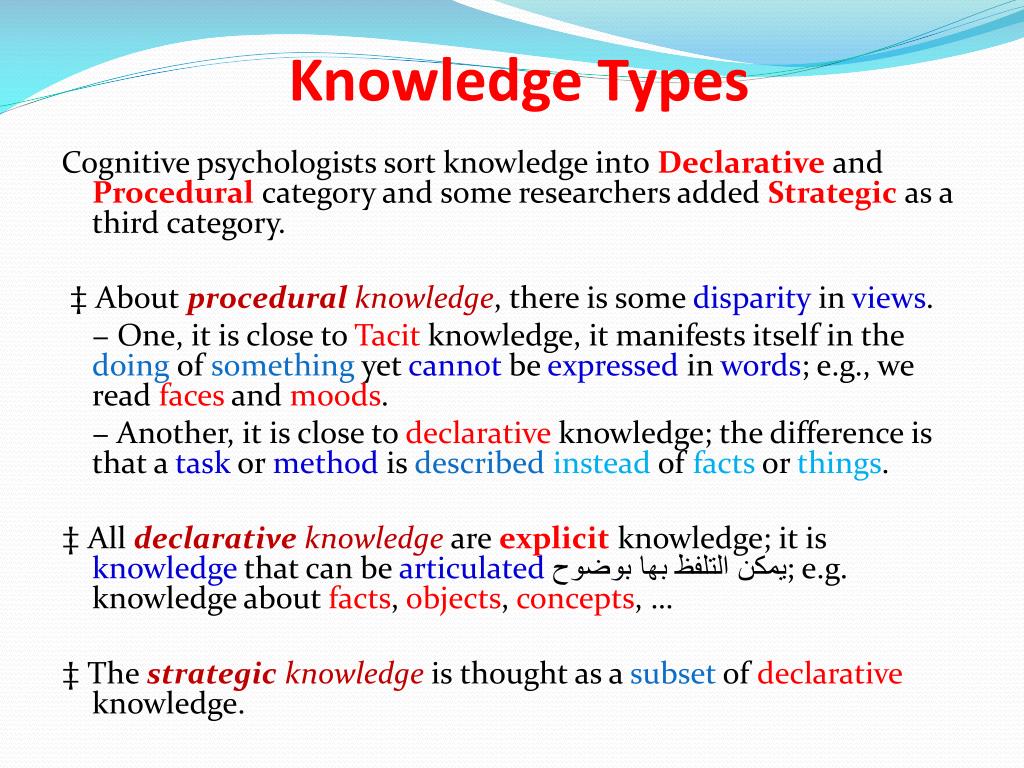 Knowledge Types

Cognitive psychologists sort knowledge into Declarative and Procedural category and some researchers added Strategic as a third category.

‡ About procedural knowledge, there is some disparity in views.

– One, it is close to Tacit knowledge, it manifests itself in the doing of something yet cannot be expressed in words; e.g., we read faces and moods.

– Another, it is close to declarative knowledge; the difference is that a task or method is described instead of facts or things.

‡ All declarative knowledge are explicit knowledge; it is knowledge that can be articulated يمكن التلفظ بها بوضوح; e.g. knowledge about facts, objects, concepts, …

‡ The strategic knowledge is thought as a subset of declarative knowledge.